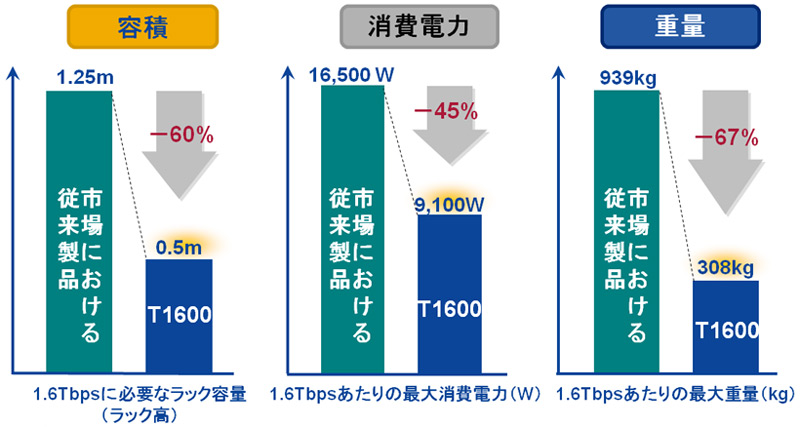 容積

1.25m

−60%

市場における従来製品

0.5m

T1600

1.6Tbpsに必要なラック容量（ラック高）

消費電力

16,500 W

−45%

市場における従来製品

9,100W

T1600

1.6Tbpsあたりの最大消費電力（W）

重量

939kg

−67%

市場における従来製品

308kg

T1600

1.6Tbpsあたりの最大重量（kg）